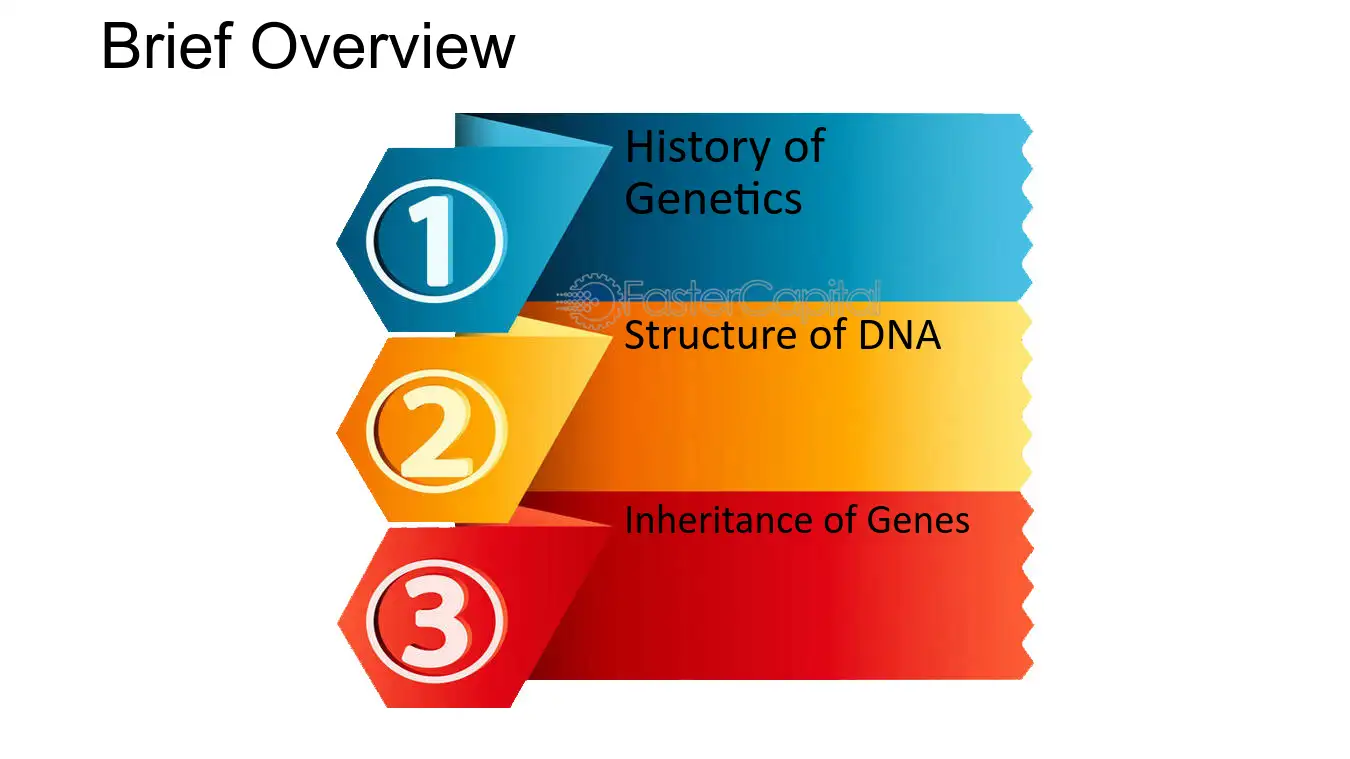 Brief Overview

1
History of Genetics

2
Structure of DNA

3
Inheritance of Genes

FasterCapital